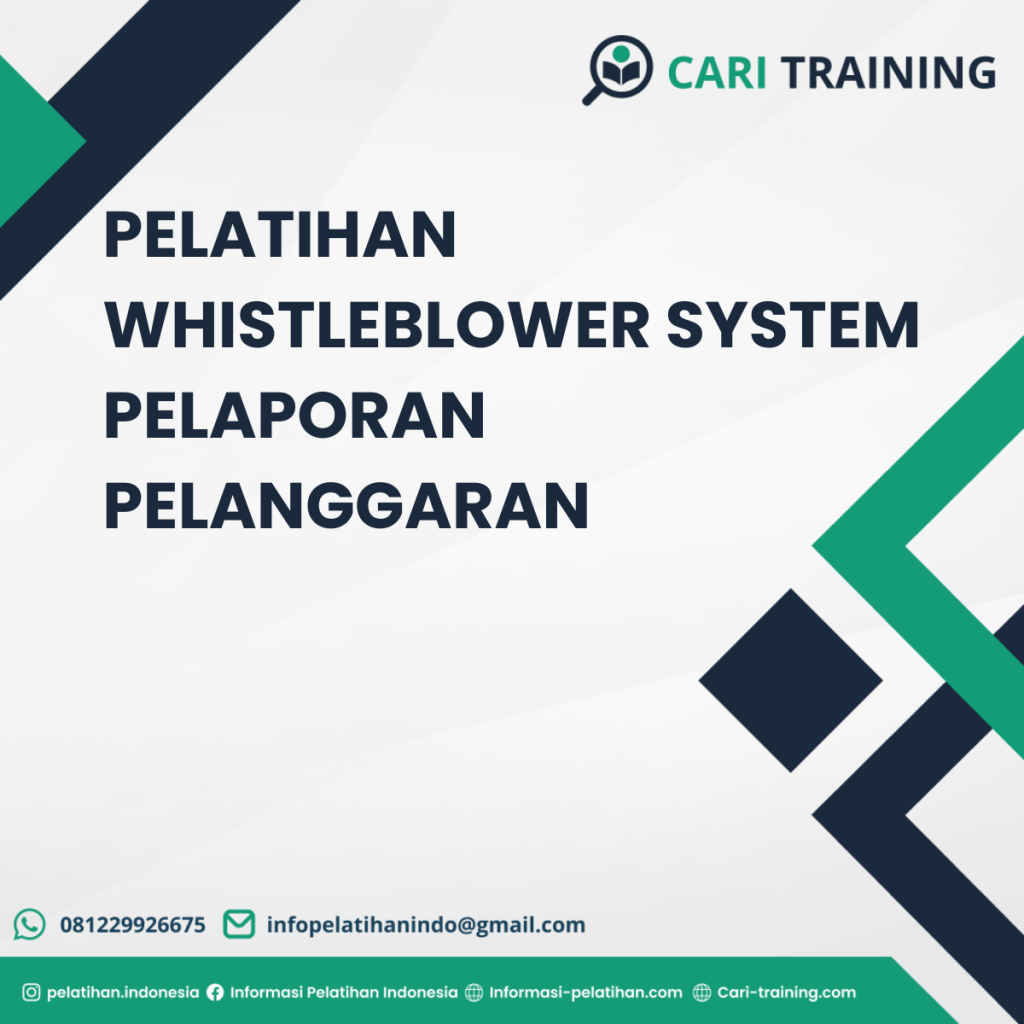 CARI TRAINING

PELATIHAN WHISTLEBLOWER SYSTEM PELAPORAN PELANGGARAN

081229926675 infopelatihanindo@gmail.com

pelatihan.indonesia Informasi Pelatihan Indonesia Informasi-pelatihan.com Cari-training.com